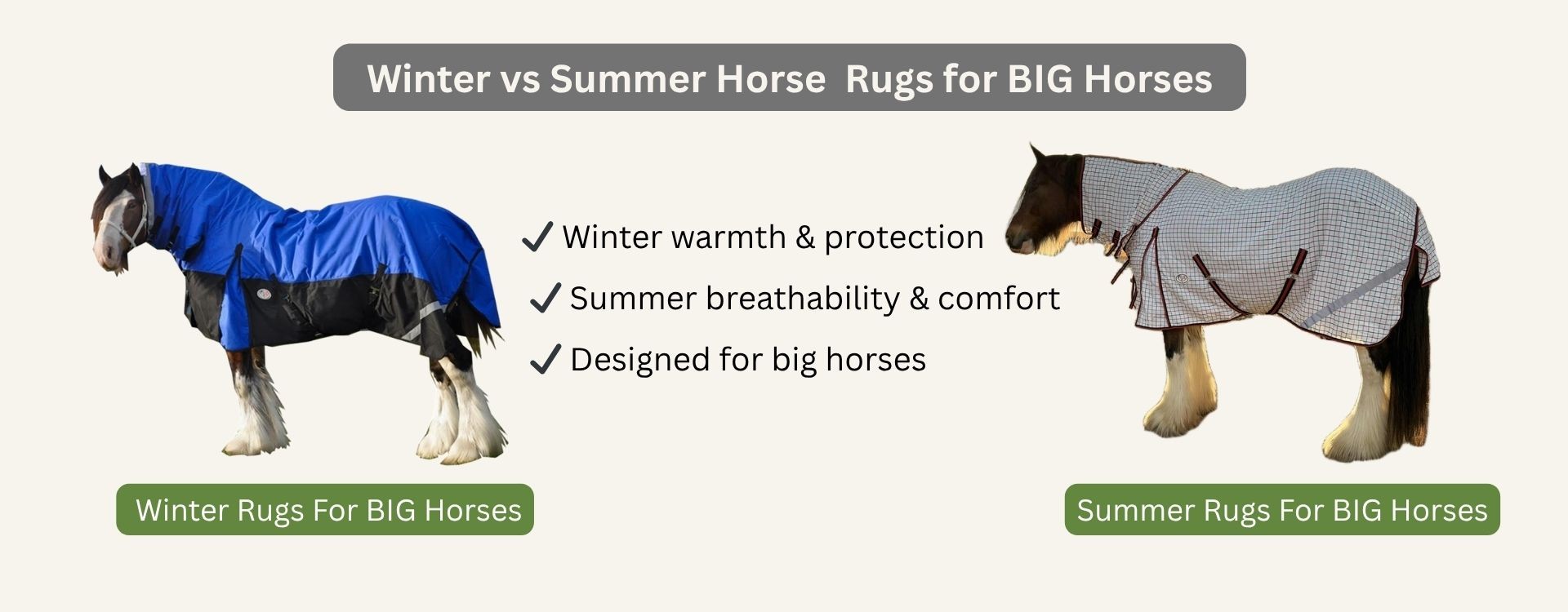 Winter vs Summer Horse  Rugs for BIG Horses

✓ Winter warmth & protection
✓ Summer breathability & comfort
✓ Designed for big horses

Winter Rugs For BIG Horses

Summer Rugs For BIG Horses